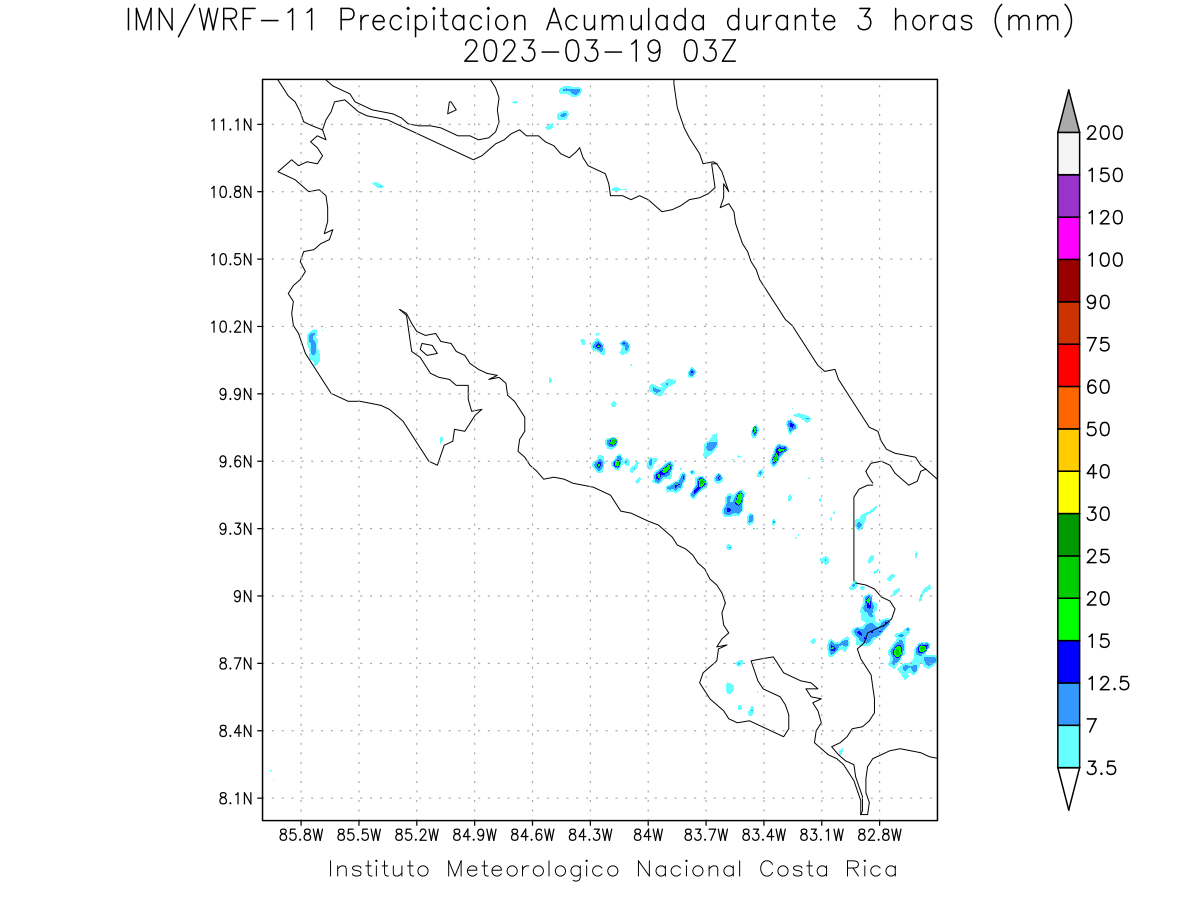 IMN/WRF-11 Precipitacion Acumulada durante 3 horas (mm)
2023-03-19 03Z

11.1N
10.8N
10.5N
10.2N
9.9N
9.6N
9.3N
9N
8.7N
8.4N
8.1N

85.8W 85.5W 85.2W 84.9W 84.6W 84.3W 84W 83.7W 83.4W 83.1W 82.8W

200
150
120
100
90
75
60
50
40
30
25
20
15
12.5
7
3.5

Instituto Meteorologico Nacional Costa Rica